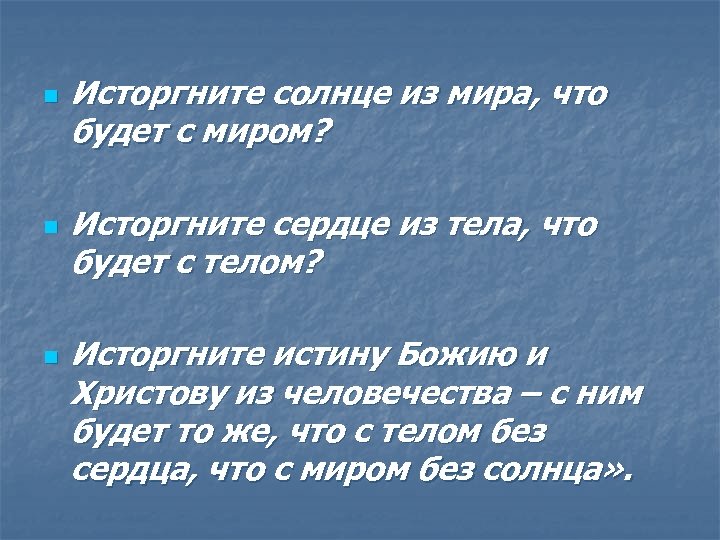 Исторгните солнце из мира, что будет с миром?

Исторгните сердце из тела, что будет с телом?

Исторгните истину Божию и Христову из человечества – с ним будет то же, что с телом без сердца, что с миром без солнца».